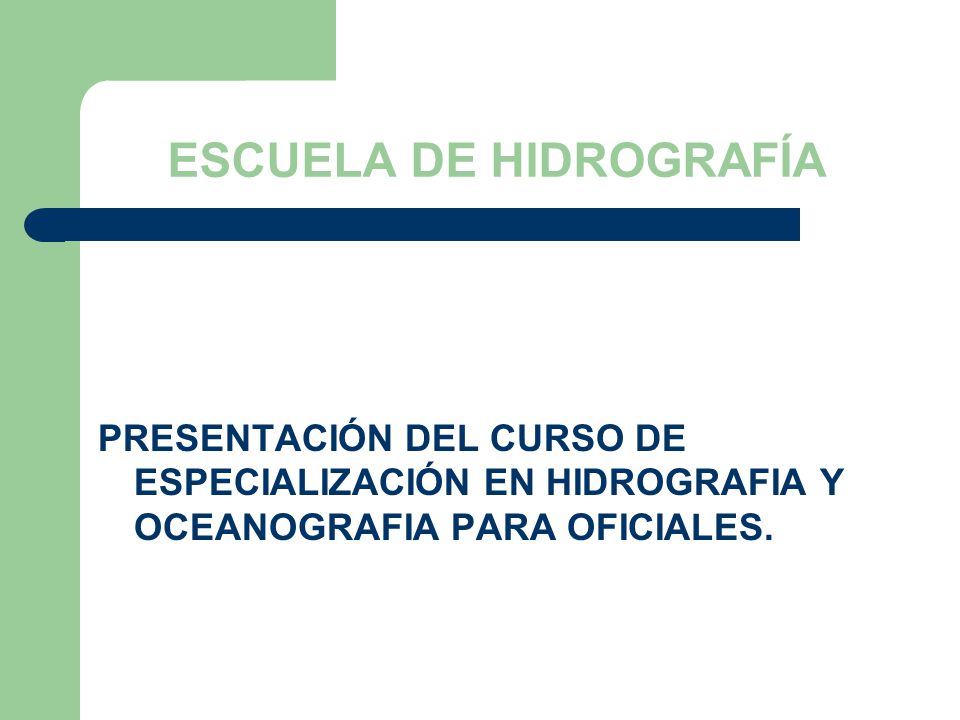 ESCUELA DE HIDROGRAFÍA

PRESENTACIÓN DEL CURSO DE ESPECIALIZACIÓN EN HIDROGRAFIA Y OCEANOGRAFIA PARA OFICIALES.